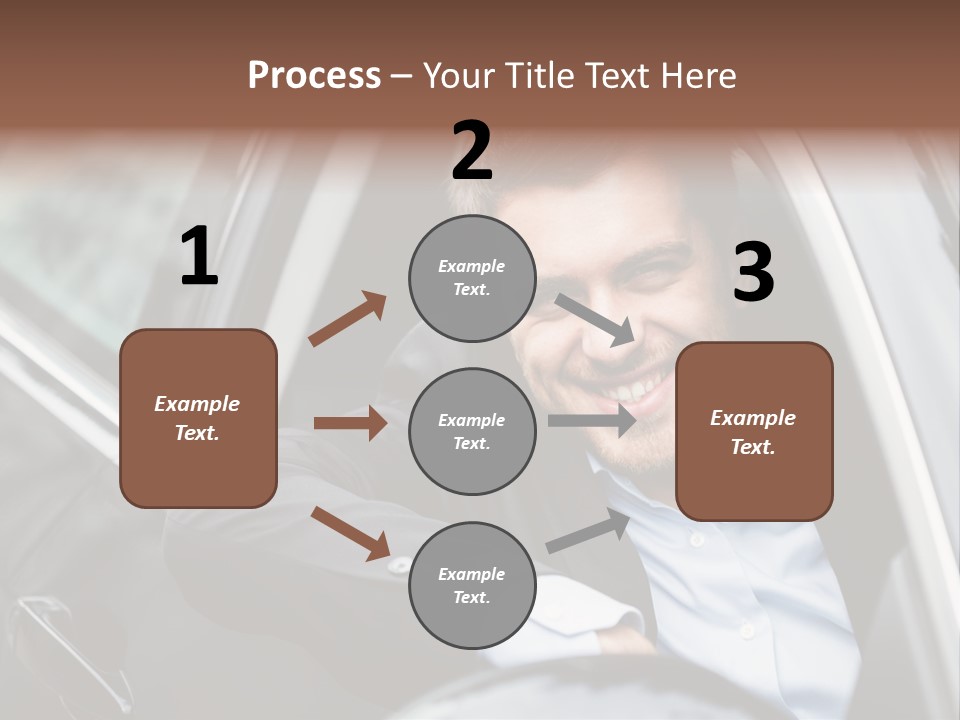 Process – Your Title Text Here

1

Example Text.

2

Example Text.

Example Text.

Example Text.

3

Example Text.